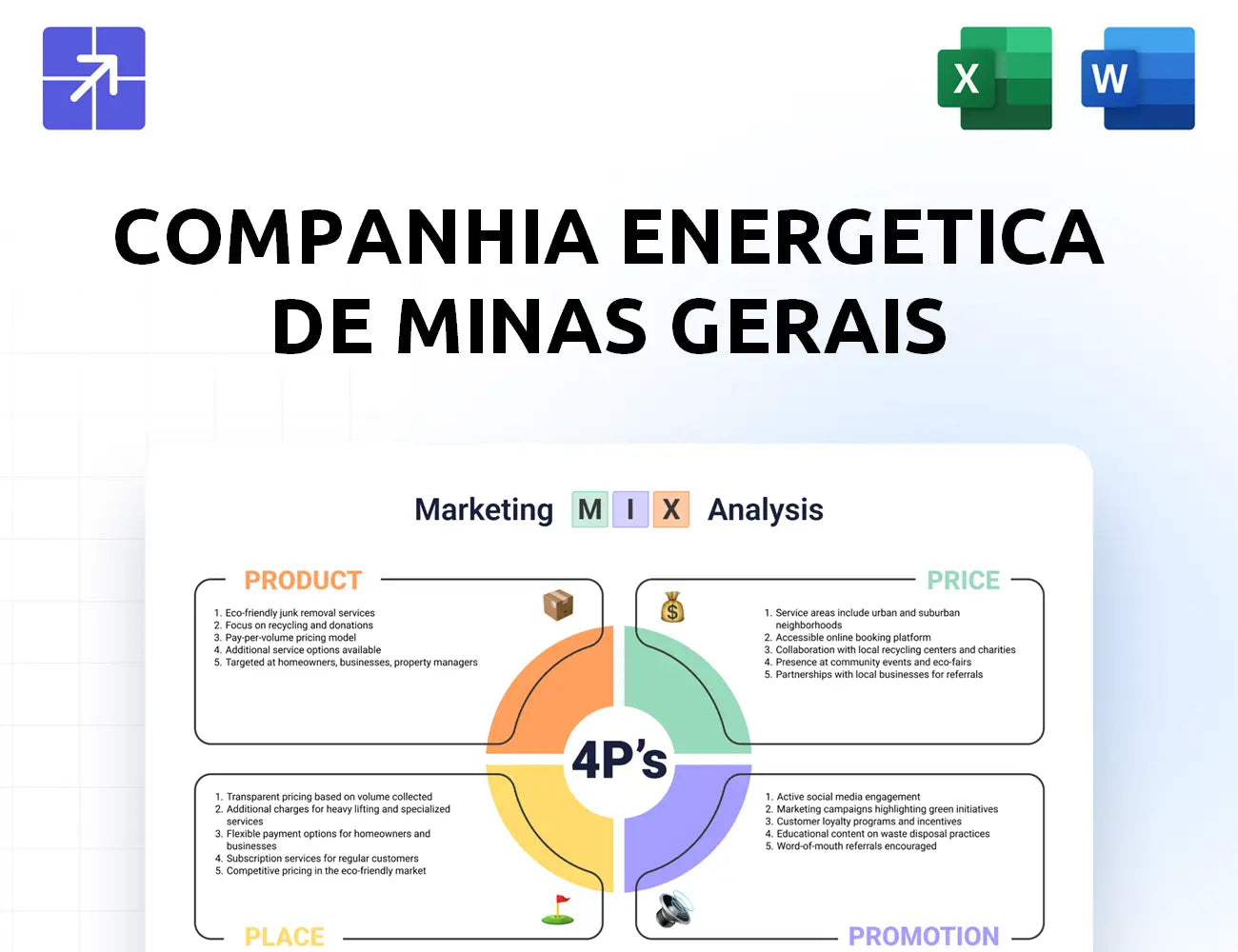 X

W

COMPANHIA ENERGETICA DE MINAS GERAIS

Marketing M I X Analysis

PRODUCT

1. Eco-friendly junk removal services
2. Focus on recycling and donations
3. Pay-per-volume pricing model
4. Additional service options available
5. Targeted at homeowners, businesses, property managers

PRICE

1. Service areas include urban and suburban neighborhoods
2. Accessible online booking platform
3. Collaboration with local recycling centers and charities
4. Presence at community events and eco-fairs
5. Partnerships with local businesses for referrals

4P's

1. Transparent pricing based on volume collected
2. Additional charges for heavy lifting and specialized services
3. Flexible payment options for homeowners and businesses
4. Subscription services for regular customers
5. Competitive pricing in the eco-friendly market

PLACE

1. Active social media engagement
2. Marketing campaigns highlighting green initiatives
3. Customer loyalty programs and incentives
4. Educational content on waste disposal practices
5. Word-of-mouth referrals encouraged

PROMOTION